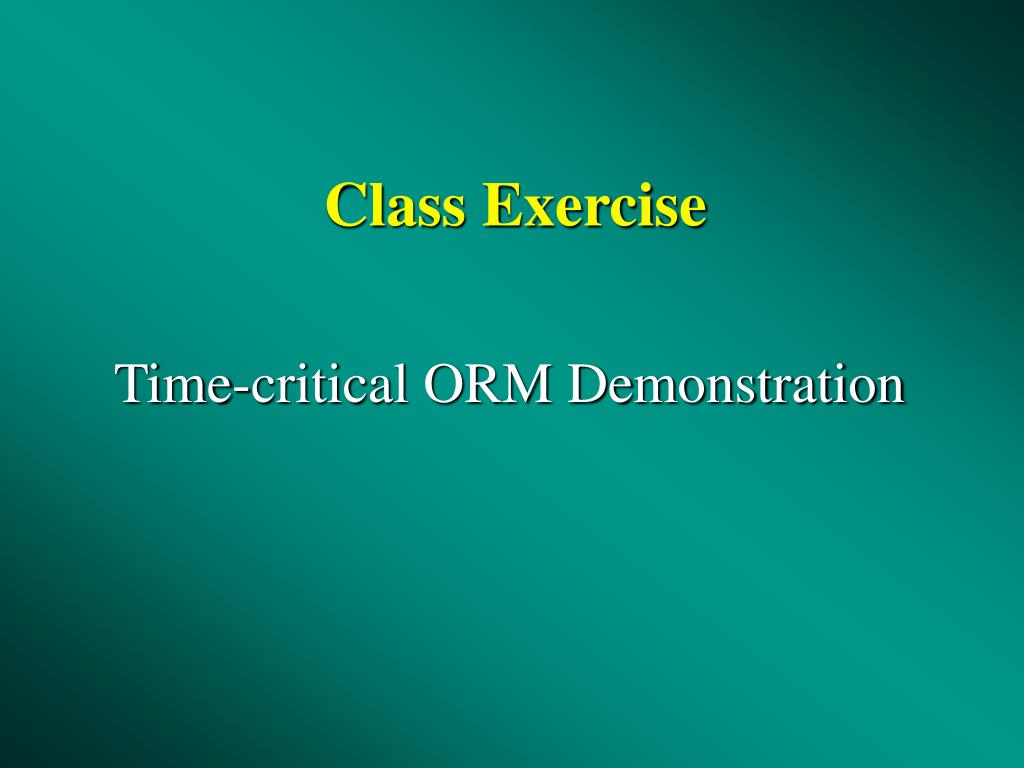 Class Exercise

Time-critical ORM Demonstration